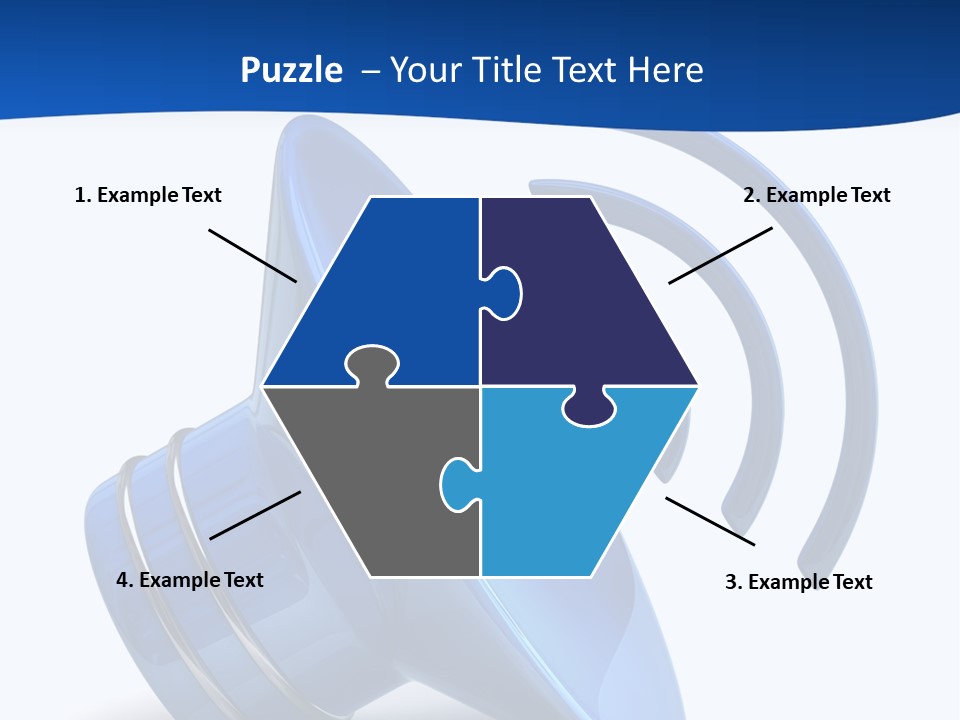 Puzzle – Your Title Text Here

1. Example Text

2. Example Text

4. Example Text

3. Example Text